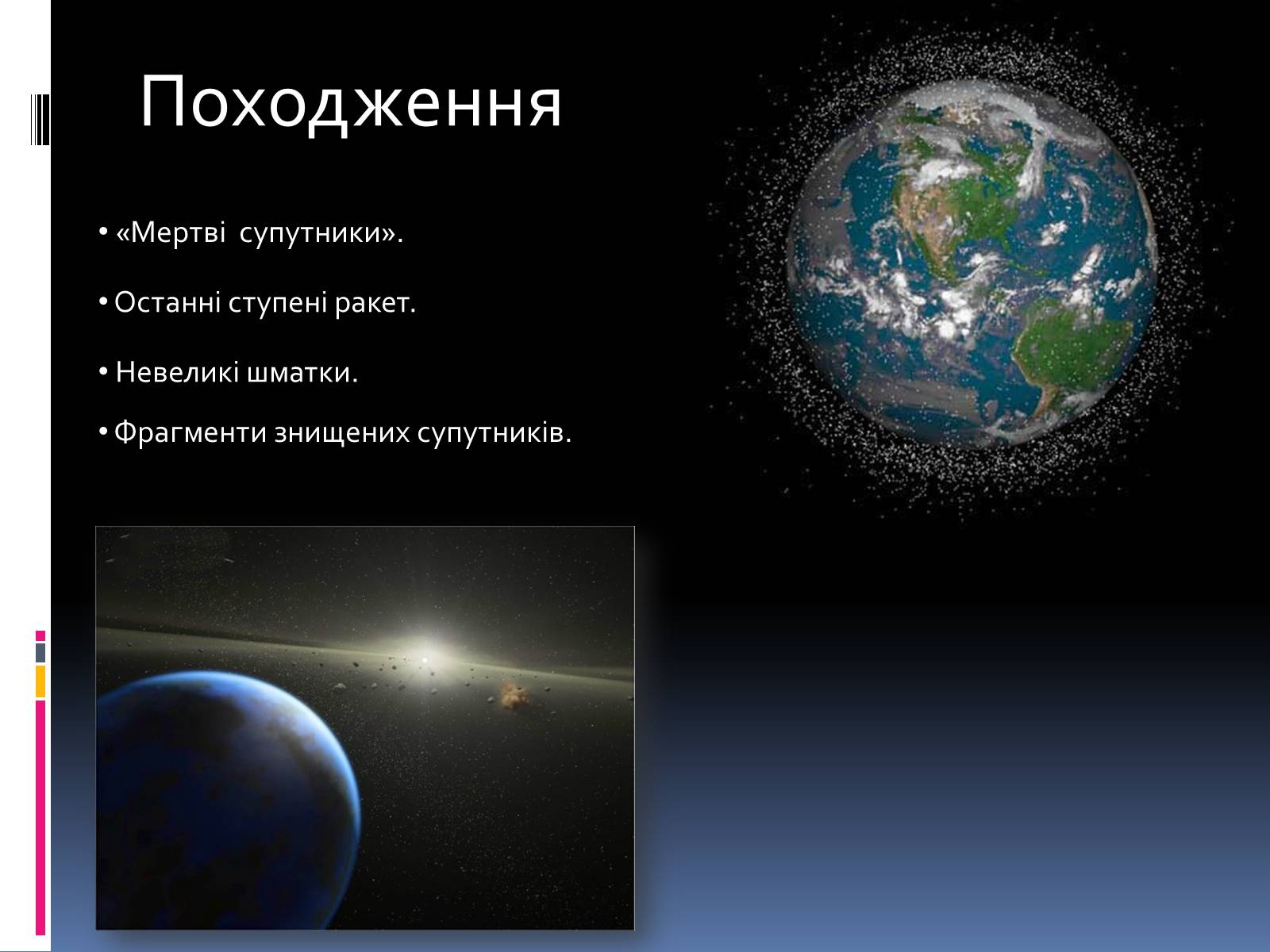 Походження

• «Мертві супутники».

• Останні ступені ракет.

• Невеликі шматки.

• Фрагменти знищених супутників.